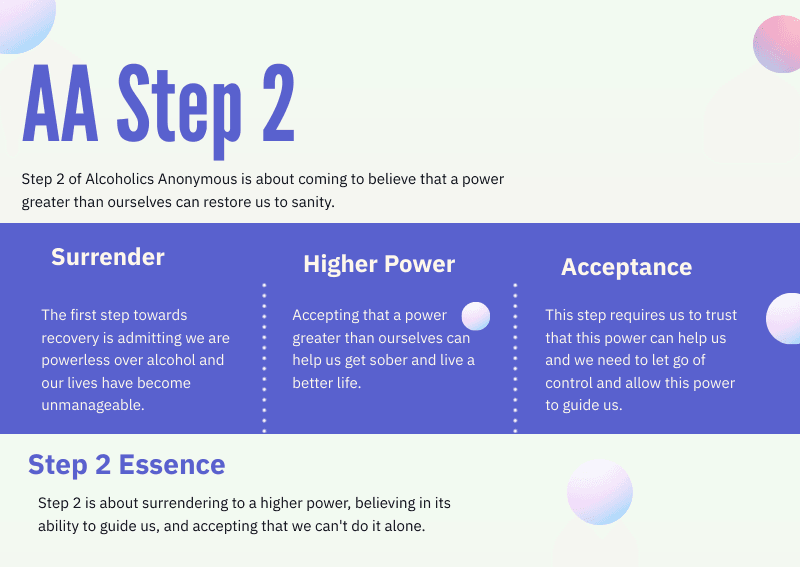 AA Step 2

Step 2 of Alcoholics Anonymous is about coming to believe that a power greater than ourselves can restore us to sanity.

Surrender

The first step towards recovery is admitting we are powerless over alcohol and our lives have become unmanageable.

Higher Power

Accepting that a power greater than ourselves can help us get sober and live a better life.

Acceptance

This step requires us to trust that this power can help us and we need to let go of control and allow this power to guide us.

Step 2 Essence

Step 2 is about surrendering to a higher power, believing in its ability to guide us, and accepting that we can't do it alone.